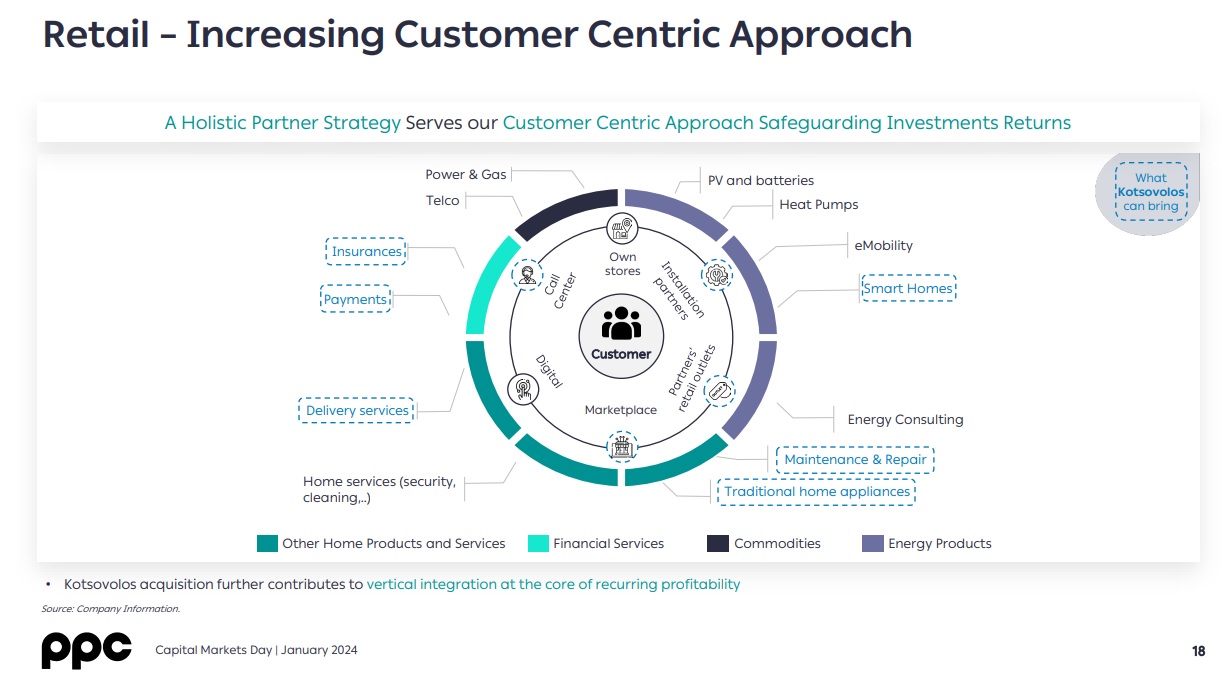 Retail – Increasing Customer Centric Approach

A Holistic Partner Strategy Serves our Customer Centric Approach Safeguarding Investments Returns

What Kotsovolos can bring

Power & Gas
Telco
Insurances
Payments
Delivery services
Home services (security, cleaning,..)

PV and batteries
Heat Pumps
eMobility
Smart Homes
Energy Consulting
Maintenance & Repair
Traditional home appliances

Own stores
Installation partners
Partners' retail outlets
Marketplace
Digital
Call Center
Customer

Other Home Products and Services
Financial Services
Commodities
Energy Products

• Kotsovolos acquisition further contributes to vertical integration at the core of recurring profitability

Source: Company Information.

ppc
Capital Markets Day | January 2024
18